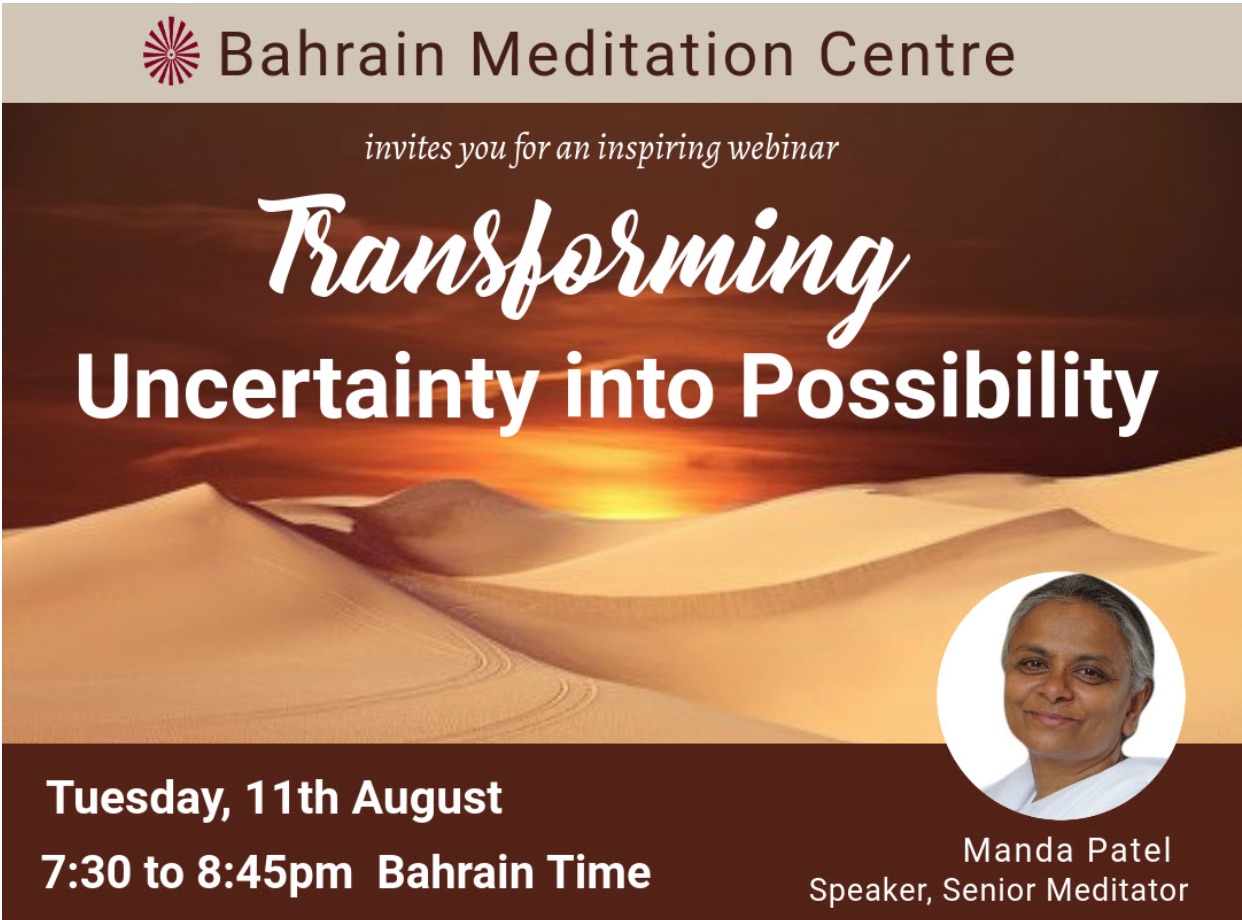 Bahrain Meditation Centre

invites you for an inspiring webinar

Transforming
Uncertainty into Possibility

Tuesday, 11th August

7:30 to 8:45pm Bahrain Time

Manda Patel
Speaker, Senior Meditator